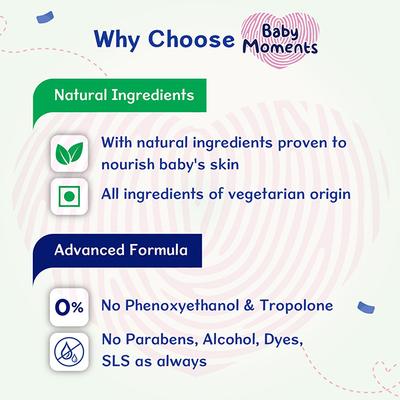 Why Choose Baby Moments

Natural Ingredients

With natural ingredients proven to nourish baby's skin

All ingredients of vegetarian origin

Advanced Formula

0%

No Phenoxyethanol & Tropolone

No Parabens, Alcohol, Dyes, SLS as always